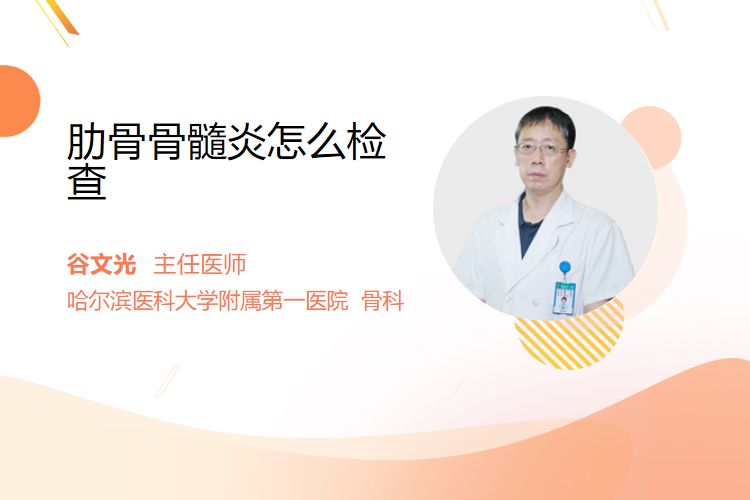 肋骨骨髓炎怎么检查

谷文光 主任医师

哈尔滨医科大学附属第一医院 骨科